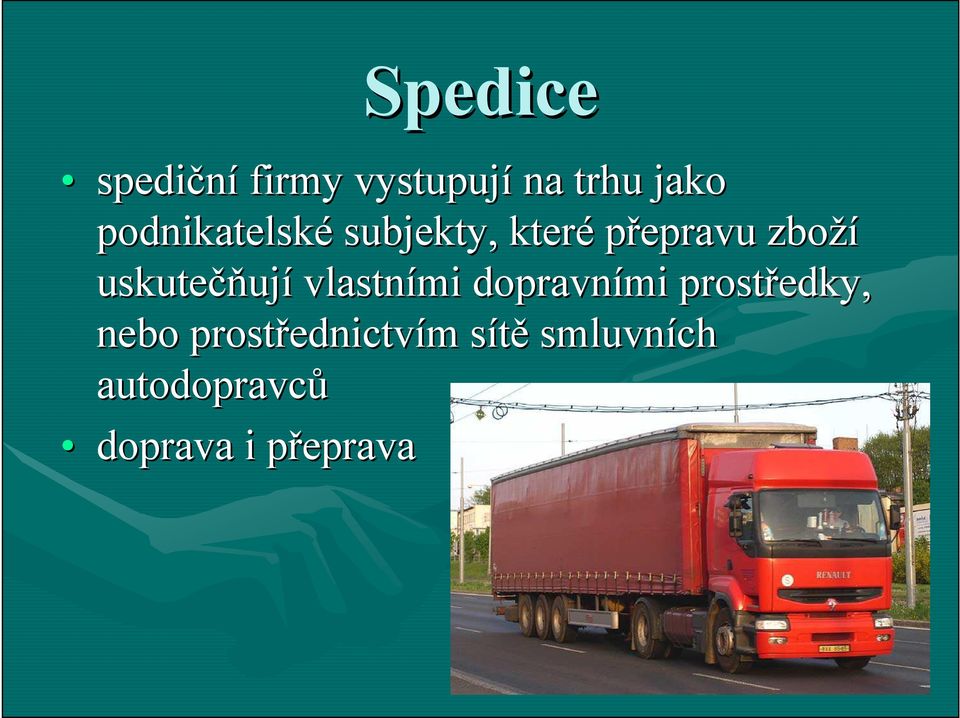 Spedice

• spediční firmy vystupují na trhu jako podnikatelské subjekty, které přepravu zboží uskutečňují vlastními dopravními prostředky, nebo prostřednictvím sítě smluvních autodopravců

• doprava i přeprava

RENAULT